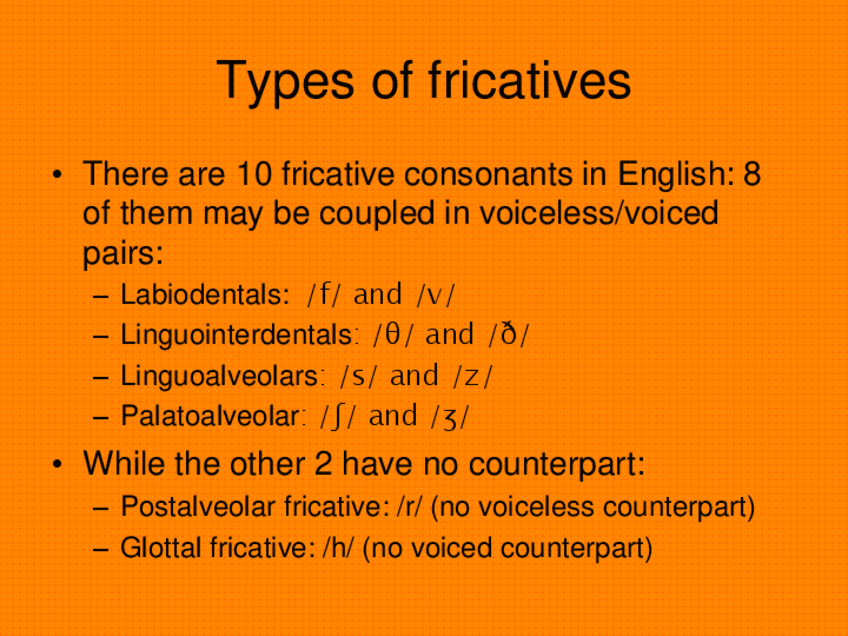 Types of fricatives

• There are 10 fricative consonants in English: 8 of them may be coupled in voiceless/voiced pairs:

– Labiodentals: /f/ and /v/
– Linguointerdentals: /θ/ and /ð/
– Linguoalveolars: /s/ and /z/
– Palatoalveolar: /ʃ/ and /ʒ/

• While the other 2 have no counterpart:

– Postalveolar fricative: /r/ (no voiceless counterpart)
– Glottal fricative: /h/ (no voiced counterpart)